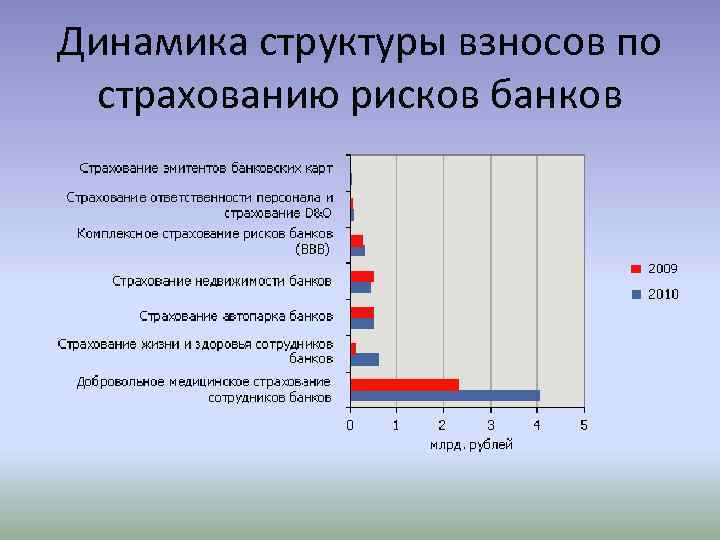 Динамика структуры взносов по страхованию рисков банков

Страхование эмитентов банковских карт

Страхование ответственности персонала и страхование D&O

Комплексное страхование рисков банков (BBB)

Страхование недвижимости банков

Страхование автопарка банков

Страхование жизни и здоровья сотрудников банков

Добровольное медицинское страхование сотрудников банков

0 1 2 3 4 5

млрд. рублей

2009

2010